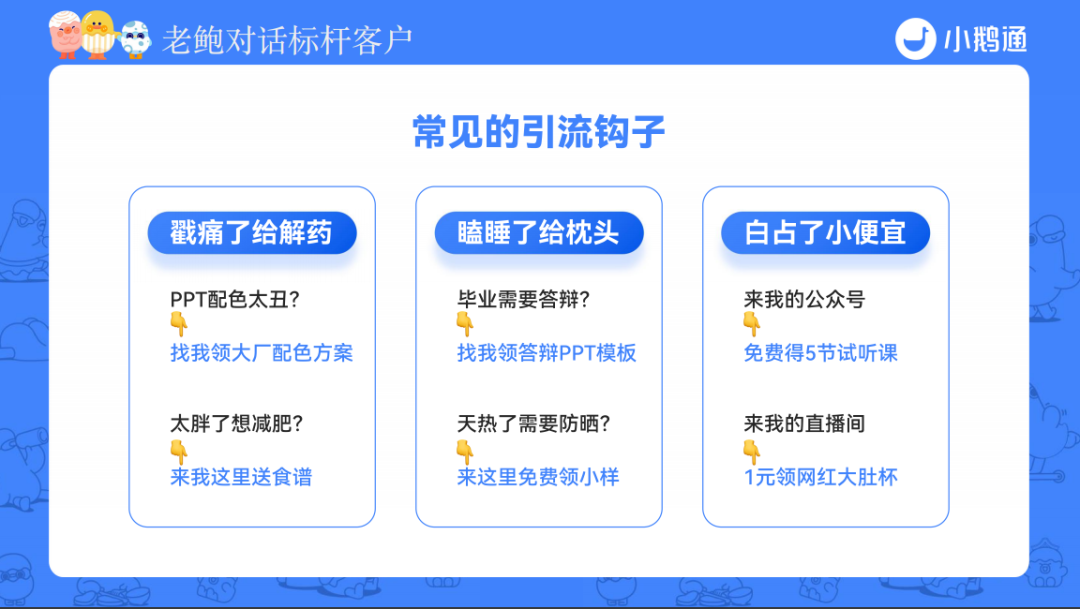 老鲍对话标杆客户

小鹅通

常见的引流钩子

戳痛了给解药

PPT配色太丑？
👇
找我领大厂配色方案

太胖了想减肥？
👇
来我这里送食谱

瞌睡了给枕头

毕业需要答辩？
👇
找我领答辩PPT模板

天热了需要防晒？
👇
来这里免费领小样

白占了小便宜

来我的公众号
👇
免费得5节试听课

来我的直播间
👇
1元领网红大肚杯